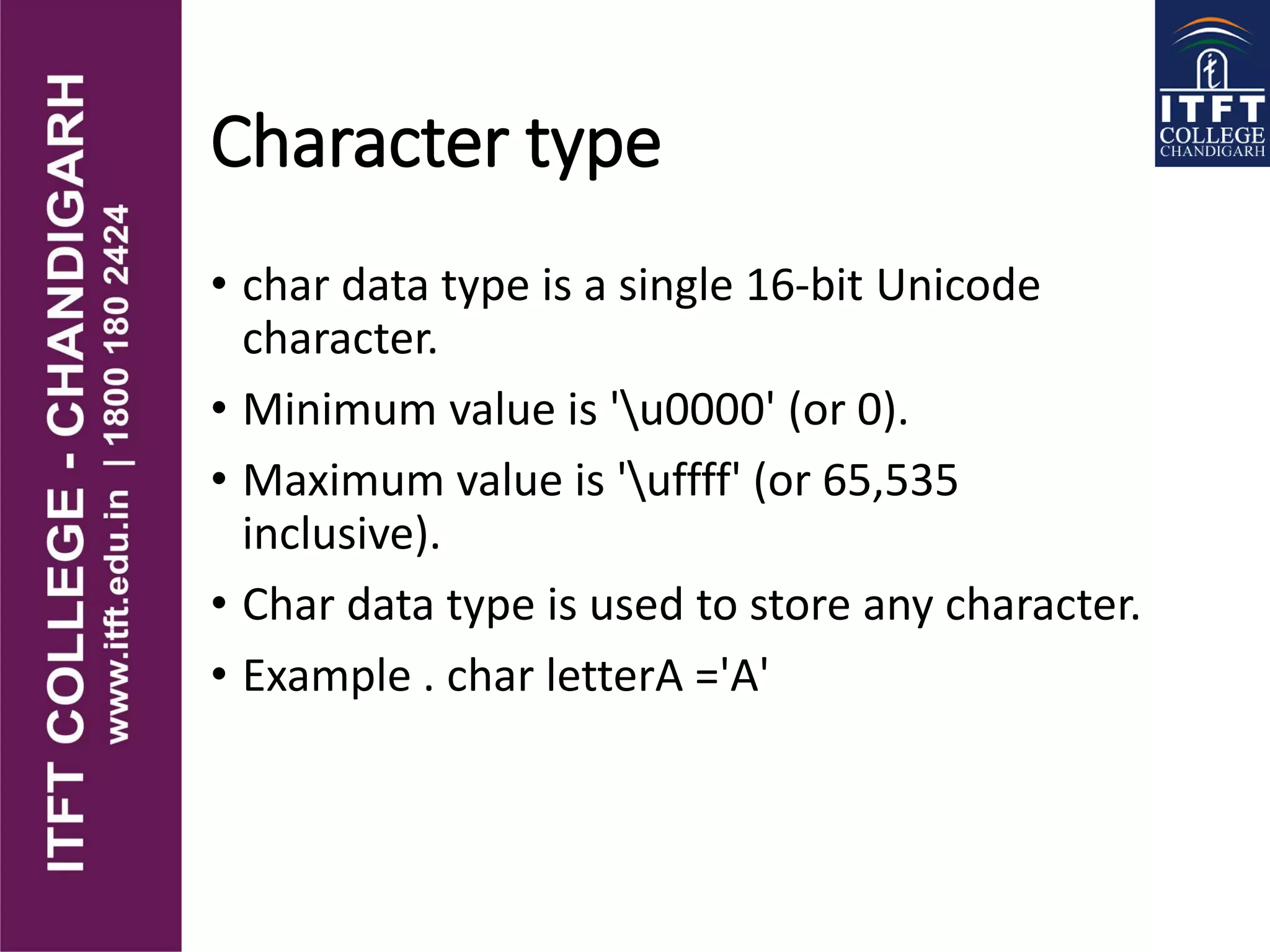 ITFT COLLEGE - CHANDIGARH
www.itft.edu.in | 1800 180 2424

ITFT
COLLEGE
CHANDIGARH

Character type

• char data type is a single 16-bit Unicode character.
• Minimum value is '\u0000' (or 0).
• Maximum value is '\uffff' (or 65,535 inclusive).
• Char data type is used to store any character.
• Example . char letterA ='A'